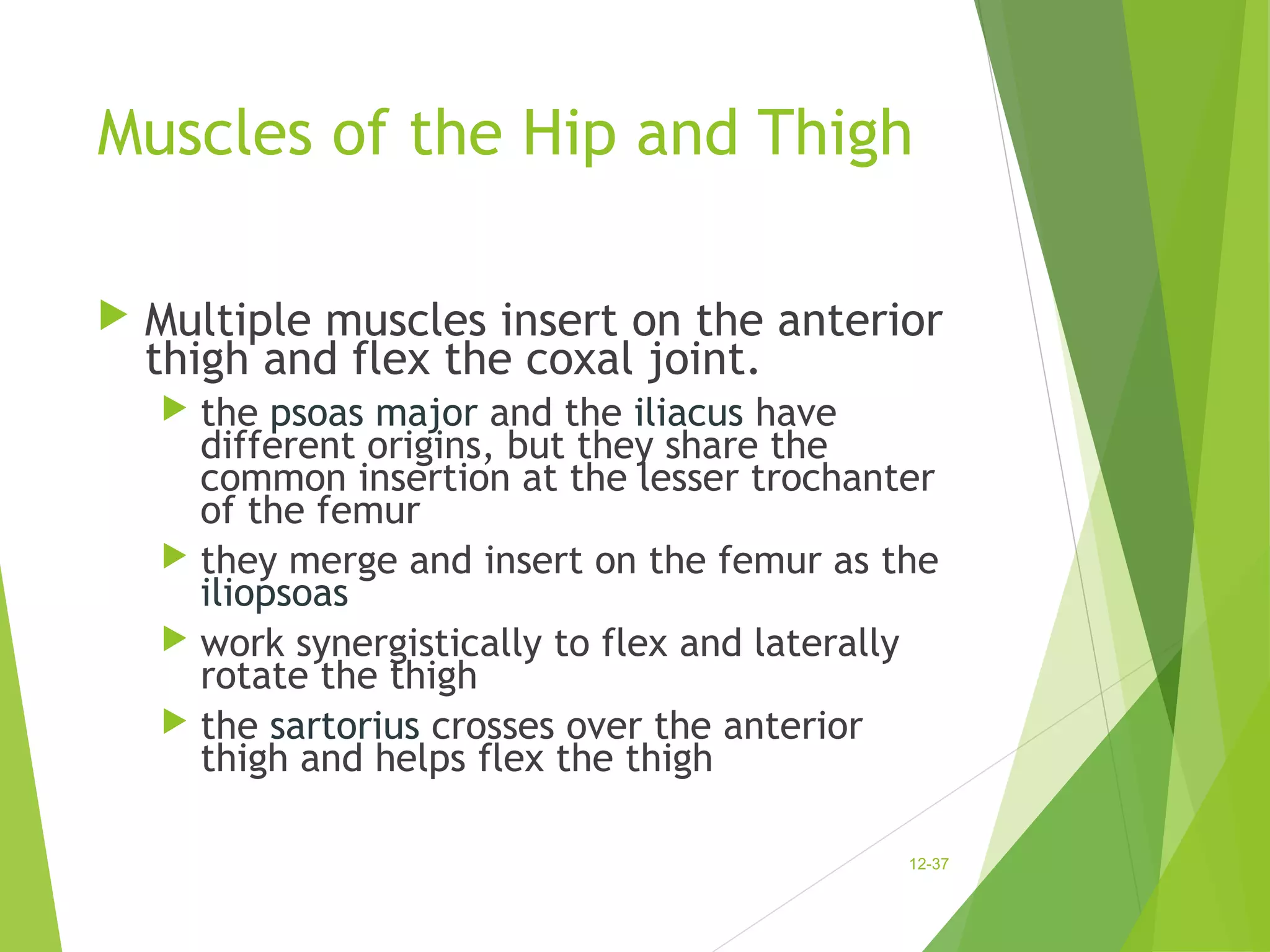 Muscles of the Hip and Thigh

Multiple muscles insert on the anterior thigh and flex the coxal joint.

the psoas major and the iliacus have different origins, but they share the common insertion at the lesser trochanter of the femur

they merge and insert on the femur as the iliopsoas

work synergistically to flex and laterally rotate the thigh

the sartorius crosses over the anterior thigh and helps flex the thigh

12-37